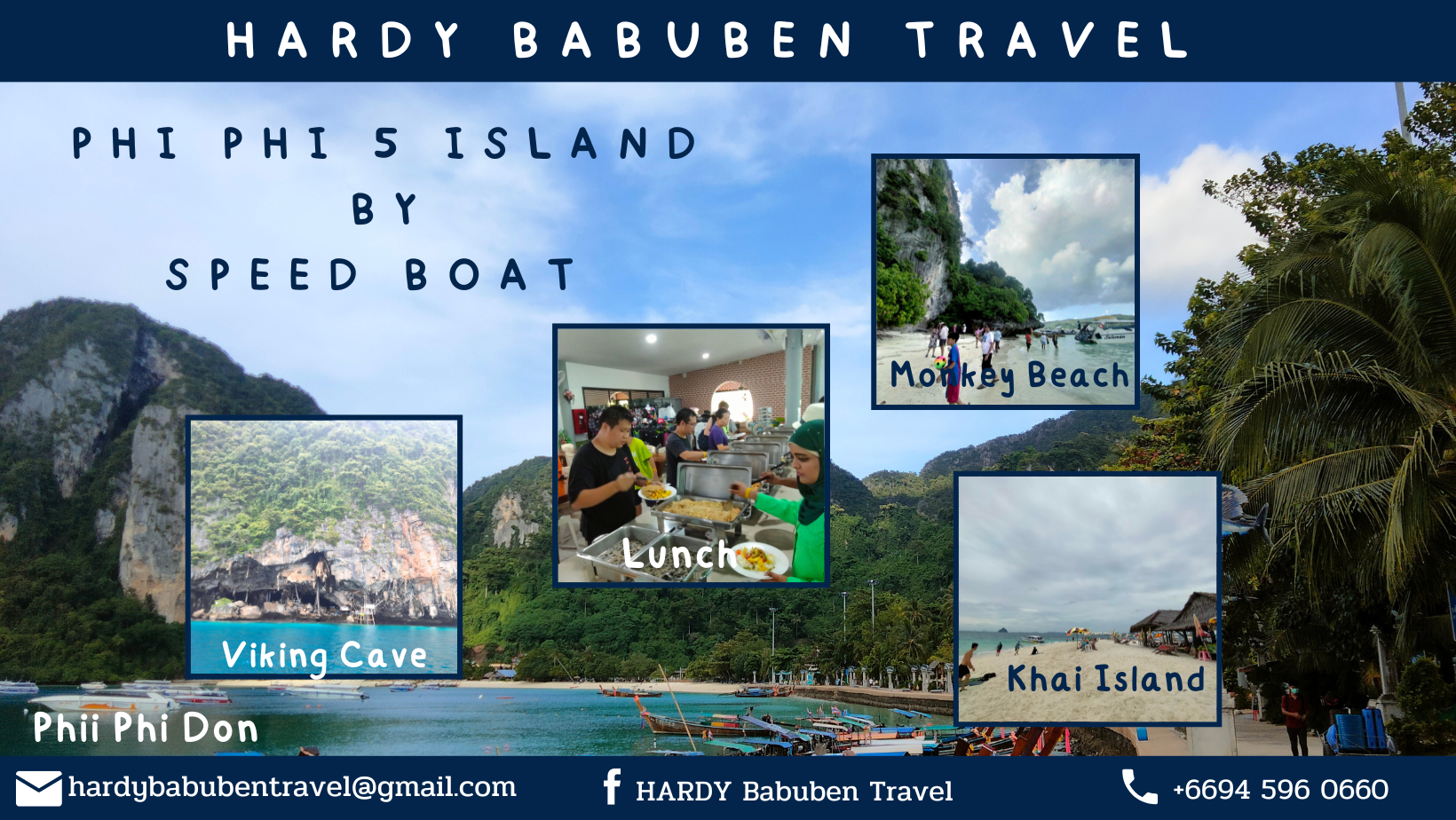 HARDY BABUBEN TRAVEL

PHI PHI 5 ISLAND
BY
SPEED BOAT

Monkey Beach

Lunch

Viking Cave

Khai Island

Phii Phi Don

hardybabubentravel@gmail.com

HARDY Babuben Travel

+6694 596 0660